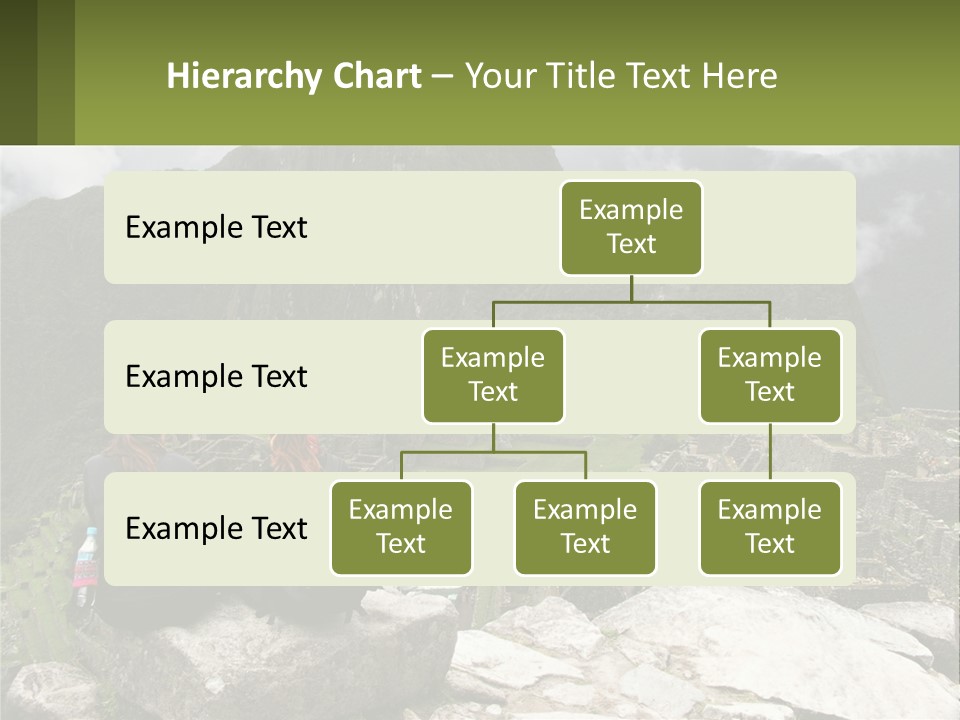 Hierarchy Chart – Your Title Text Here

Example Text

Example Text

Example Text

Example Text

Example Text

Example Text

Example Text

Example Text

Example Text